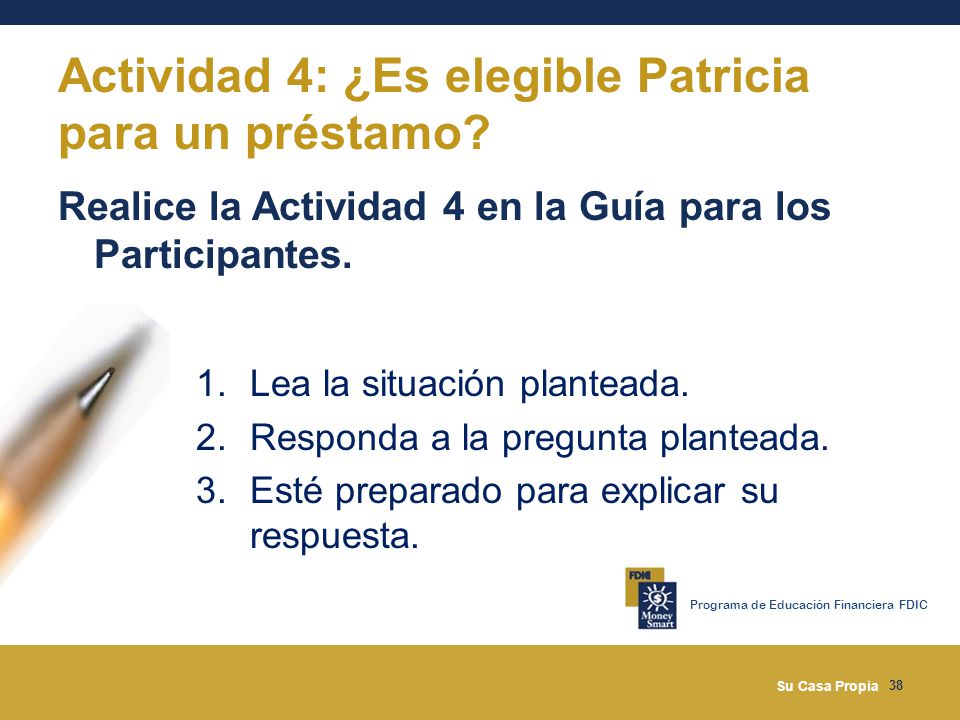 Actividad 4: ¿Es elegible Patricia para un préstamo?

Realice la Actividad 4 en la Guía para los Participantes.

1. Lea la situación planteada.
2. Responda a la pregunta planteada.
3. Esté preparado para explicar su respuesta.

FDIC
Money Smart

Programa de Educación Financiera FDIC

Su Casa Propia 38